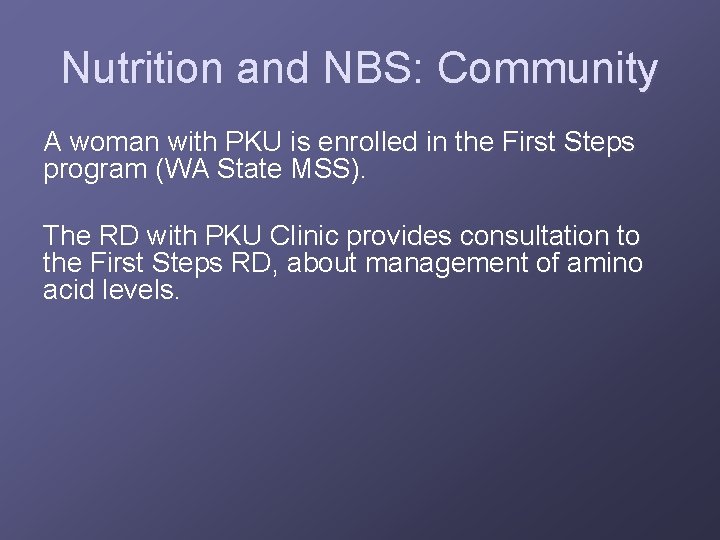 Nutrition and NBS: Community

A woman with PKU is enrolled in the First Steps program (WA State MSS).

The RD with PKU Clinic provides consultation to the First Steps RD, about management of amino acid levels.